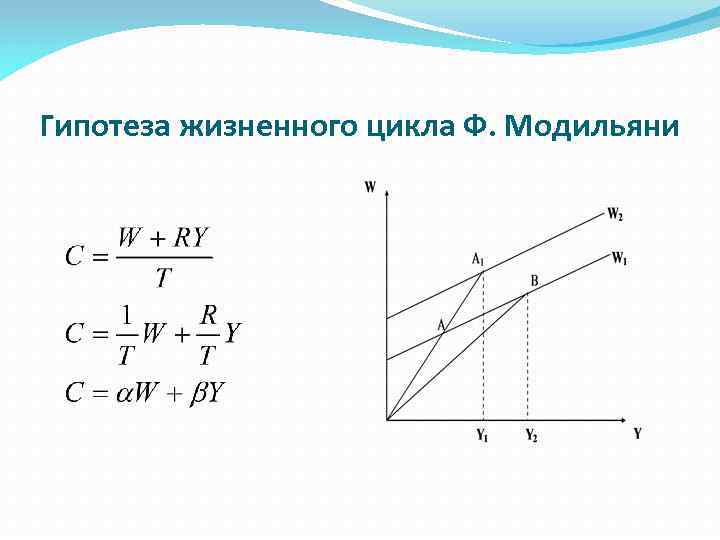 Гипотеза жизненного цикла Ф. Модильяни

$C = \frac{W + RY}{T}$

$C = \frac{1}{T}W + \frac{R}{T}Y$

$C = \alpha W + \beta Y$

W
$W_2$
$W_1$
$A_1$
B
A
$Y_1$
$Y_2$
Y